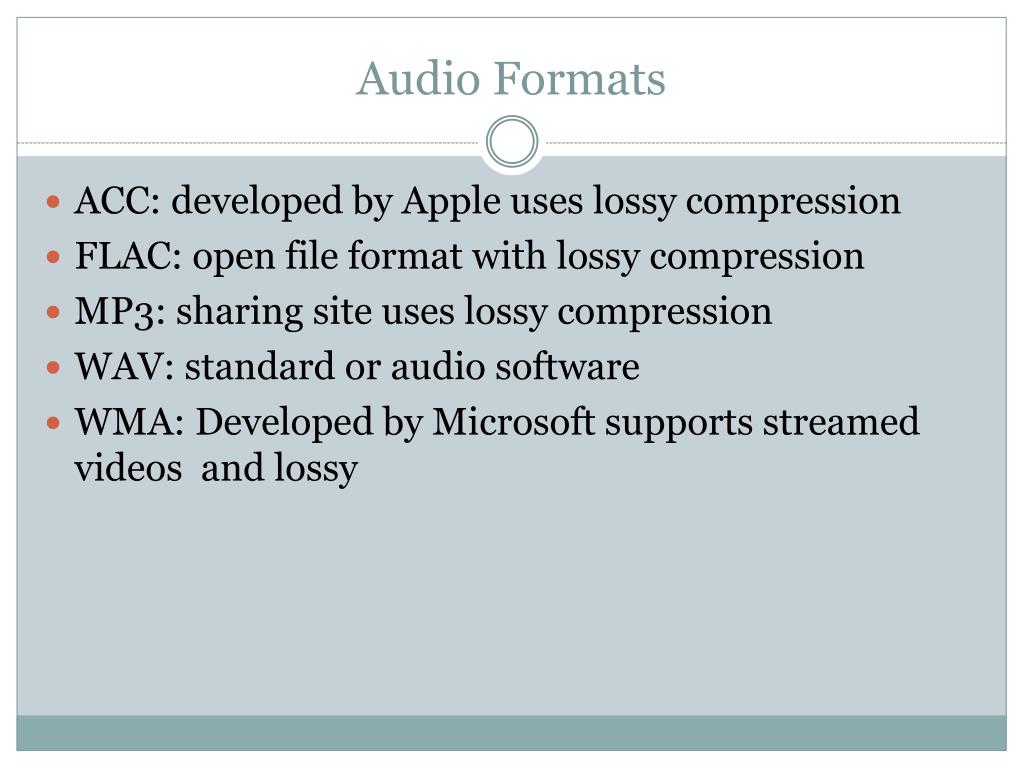 Audio Formats

- ACC: developed by Apple uses lossy compression
- FLAC: open file format with lossy compression
- MP3: sharing site uses lossy compression
- WAV: standard or audio software
- WMA: Developed by Microsoft supports streamed videos and lossy